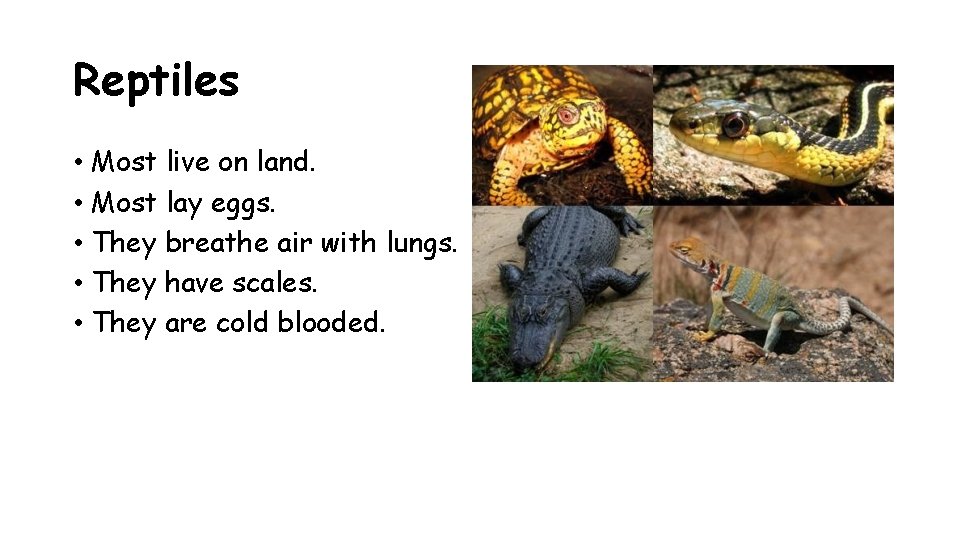 Reptiles

• Most live on land.
• Most lay eggs.
• They breathe air with lungs.
• They have scales.
• They are cold blooded.